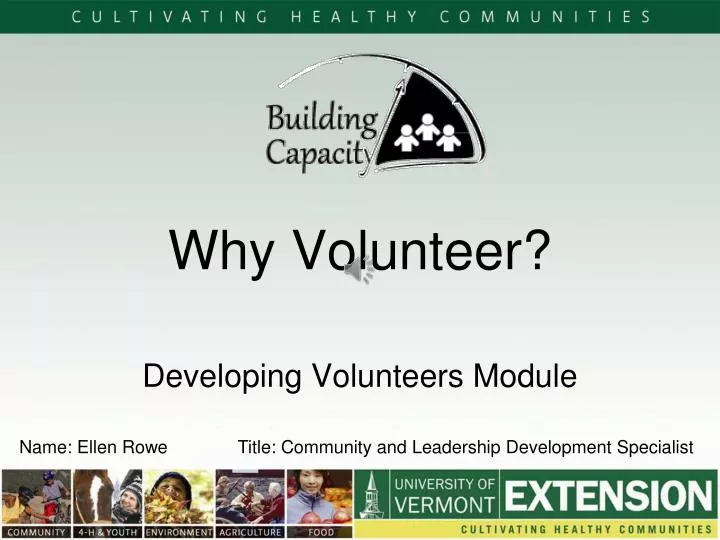 CULTIVATING HEALTHY COMMUNITIES

Building Capacity

Why Volunteer?

Developing Volunteers Module

Name: Ellen Rowe Title: Community and Leadership Development Specialist

COMMUNITY 4-H & YOUTH ENVIRONMENT AGRICULTURE FOOD

UNIVERSITY OF VERMONT EXTENSION

CULTIVATING HEALTHY COMMUNITIES